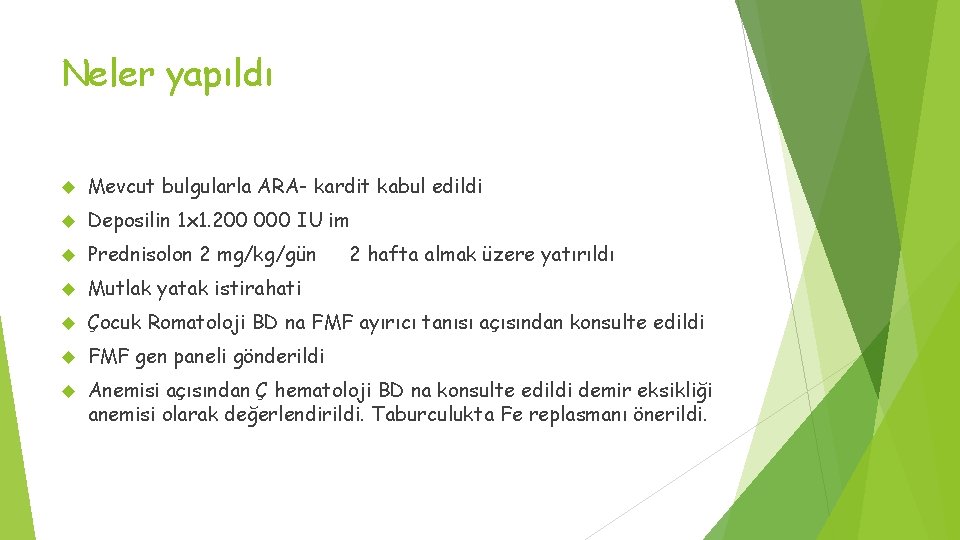 Neler yapıldı

Mevcut bulgularla ARA- kardit kabul edildi

Deposilin 1x1.200 000 IU im

Prednisolon 2 mg/kg/gün 2 hafta almak üzere yatırıldı

Mutlak yatak istirahati

Çocuk Romatoloji BD na FMF ayırıcı tanısı açısından konsulte edildi

FMF gen paneli gönderildi

Anemisi açısından Ç hematoloji BD na konsulte edildi demir eksikliği anemisi olarak değerlendirildi. Taburculukta Fe replasmanı önerildi.